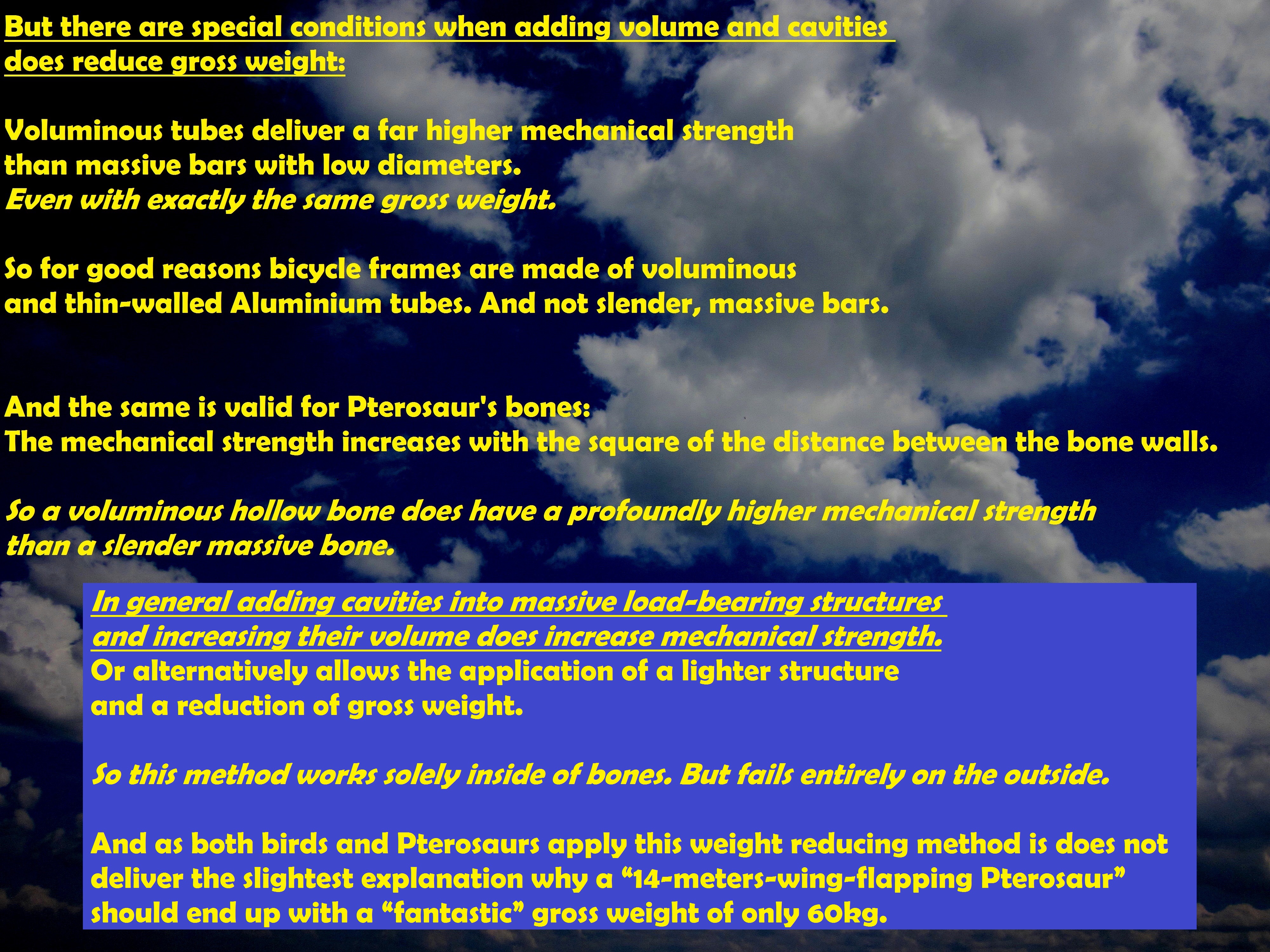 But there are special conditions when adding volume and cavities does reduce gross weight:

Voluminous tubes deliver a far higher mechanical strength than massive bars with low diameters.
Even with exactly the same gross weight.

So for good reasons bicycle frames are made of voluminous and thin-walled Aluminium tubes. And not slender, massive bars.

And the same is valid for Pterosaur's bones:
The mechanical strength increases with the square of the distance between the bone walls.

So a voluminous hollow bone does have a profoundly higher mechanical strength than a slender massive bone.

In general adding cavities into massive load-bearing structures and increasing their volume does increase mechanical strength.
Or alternatively allows the application of a lighter structure and a reduction of gross weight.

So this method works solely inside of bones. But fails entirely on the outside.

And as both birds and Pterosaurs apply this weight reducing method is does not deliver the slightest explanation why a “14-meters-wing-flapping Pterosaur” should end up with a “fantastic” gross weight of only 60kg.